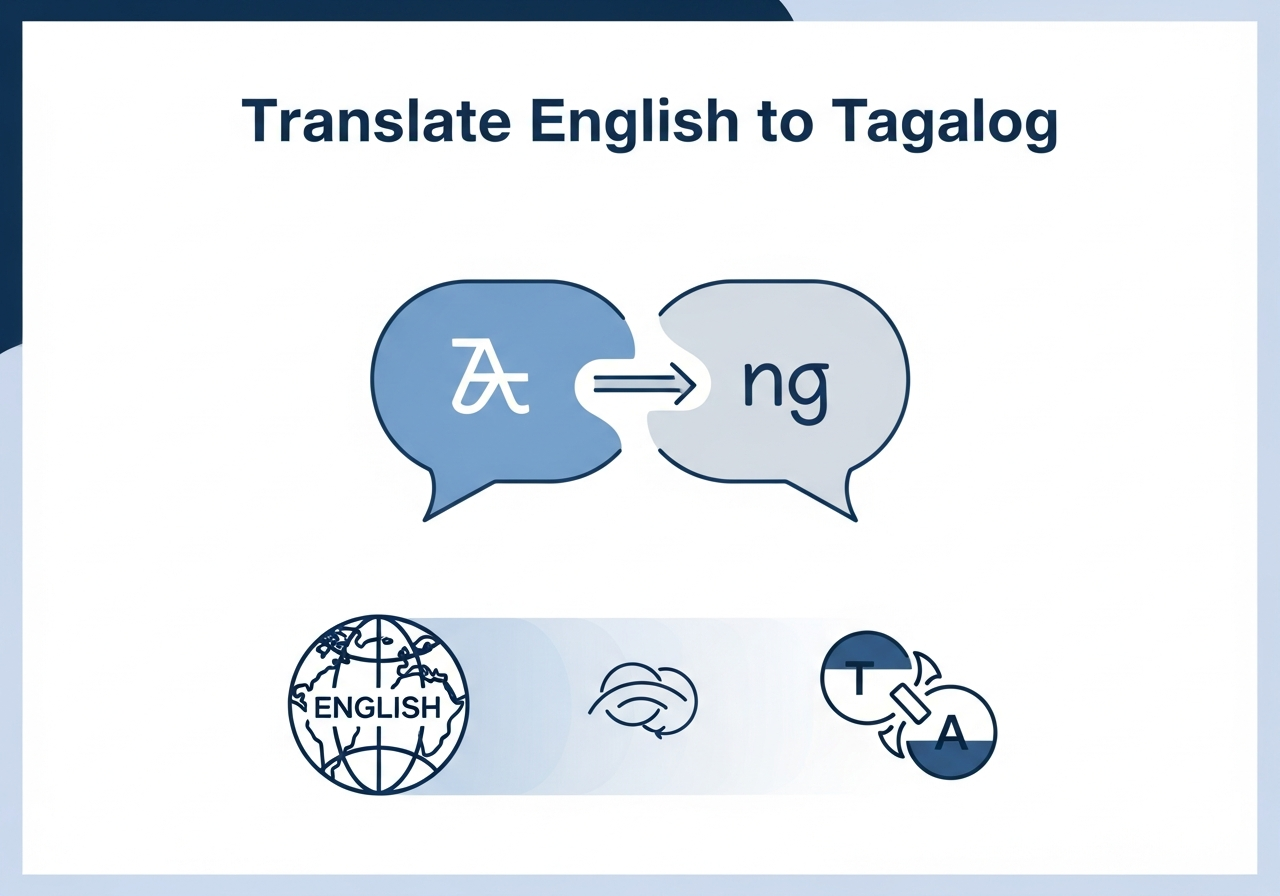 Translate English to Tagalog

A

ng

ENGLISH

T

A